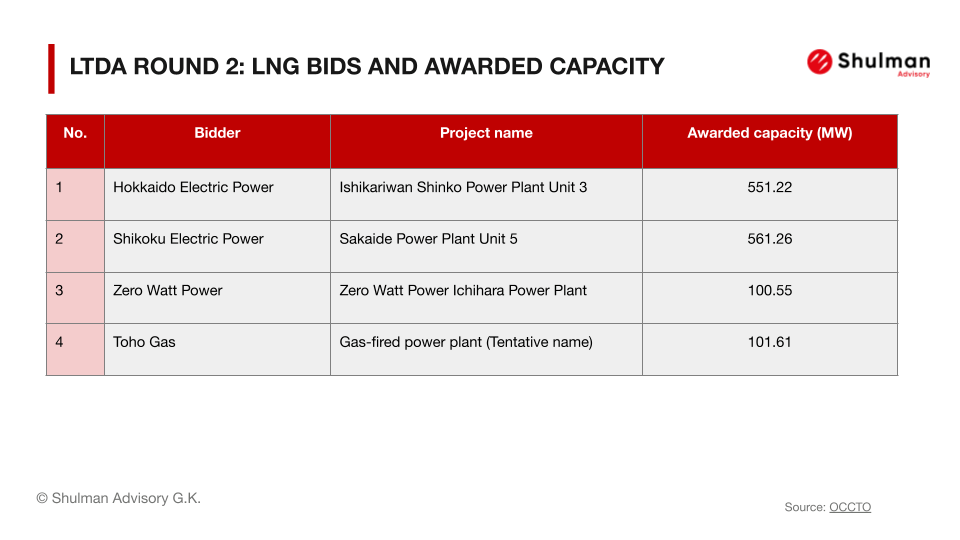 LTDA ROUND 2: LNG BIDS AND AWARDED CAPACITY

Shulman
Advisory

| No. | Bidder | Project name | Awarded capacity (MW) |
|---|---|---|---|
| 1 | Hokkaido Electric Power | Ishikariwan Shinko Power Plant Unit 3 | 551.22 |
| 2 | Shikoku Electric Power | Sakaide Power Plant Unit 5 | 561.26 |
| 3 | Zero Watt Power | Zero Watt Power Ichihara Power Plant | 100.55 |
| 4 | Toho Gas | Gas-fired power plant (Tentative name) | 101.61 |

© Shulman Advisory G.K.

Source: OCCTO